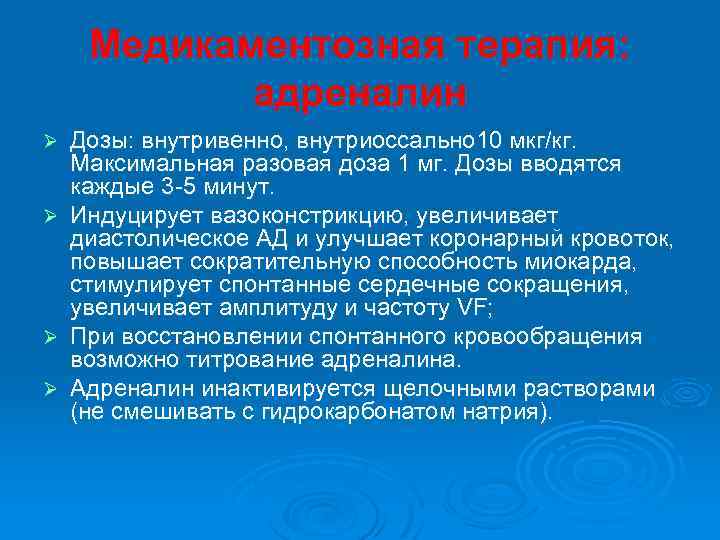 Медикаментозная терапия: адреналин

➢ Дозы: внутривенно, внутриоссально10 мкг/кг. Максимальная разовая доза 1 мг. Дозы вводятся каждые 3-5 минут.

➢ Индуцирует вазоконстрикцию, увеличивает диастолическое АД и улучшает коронарный кровоток, повышает сократительную способность миокарда, стимулирует спонтанные сердечные сокращения, увеличивает амплитуду и частоту VF;

➢ При восстановлении спонтанного кровообращения возможно титрование адреналина.

➢ Адреналин инактивируется щелочными растворами (не смешивать с гидрокарбонатом натрия).